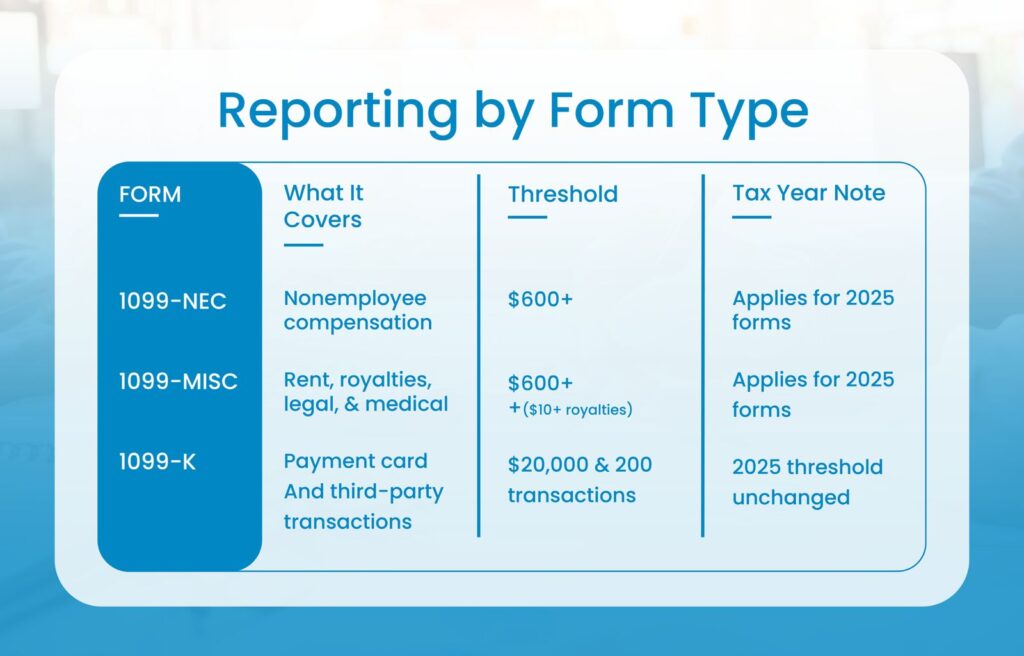 Reporting by Form Type

| FORM | What It Covers | Threshold | Tax Year Note |
|---|---|---|---|
| 1099-NEC | Nonemployee compensation | \$600+ | Applies for 2025 forms |
| 1099-MISC | Rent, royalties, legal, & medical | \$600+ +(\$10+ royalties) | Applies for 2025 forms |
| 1099-K | Payment card And third-party transactions | \$20,000 & 200 transactions | 2025 threshold unchanged |